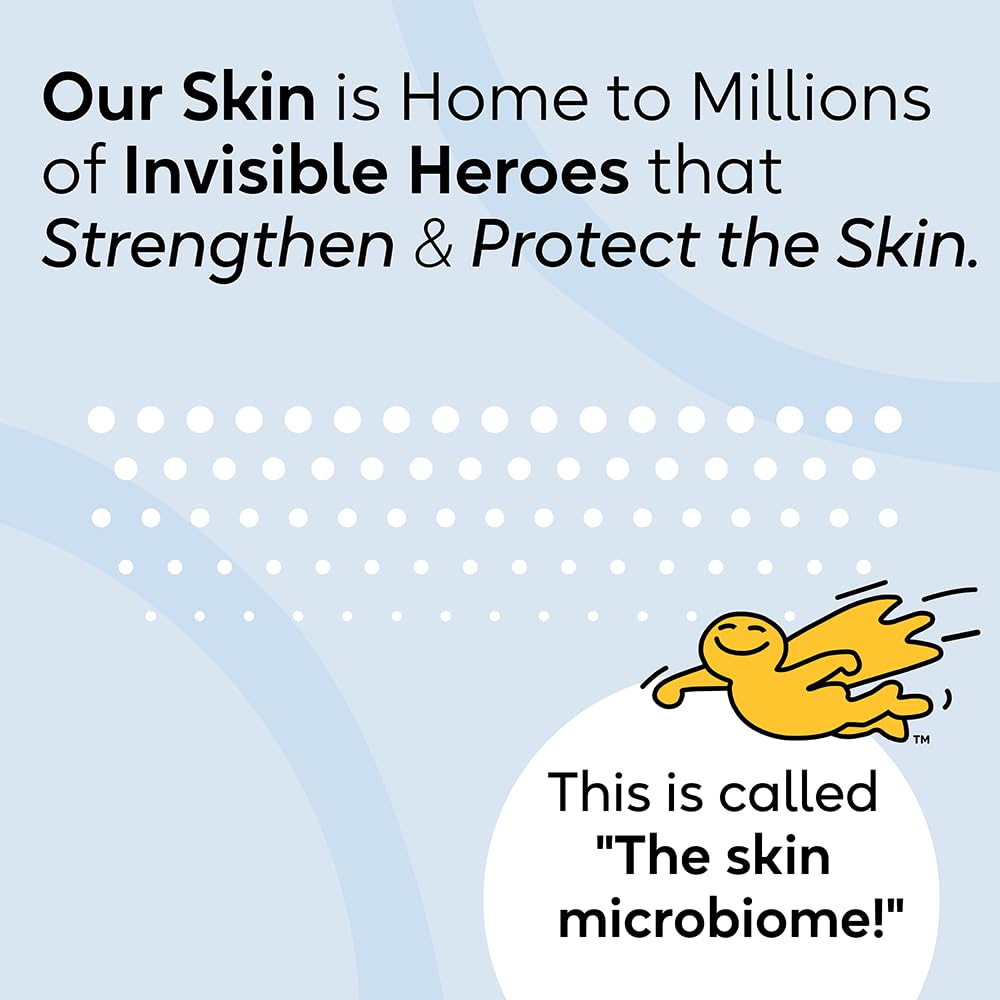 Our Skin is Home to Millions of Invisible Heroes that Strengthen & Protect the Skin.

™

This is called "The skin microbiome!"